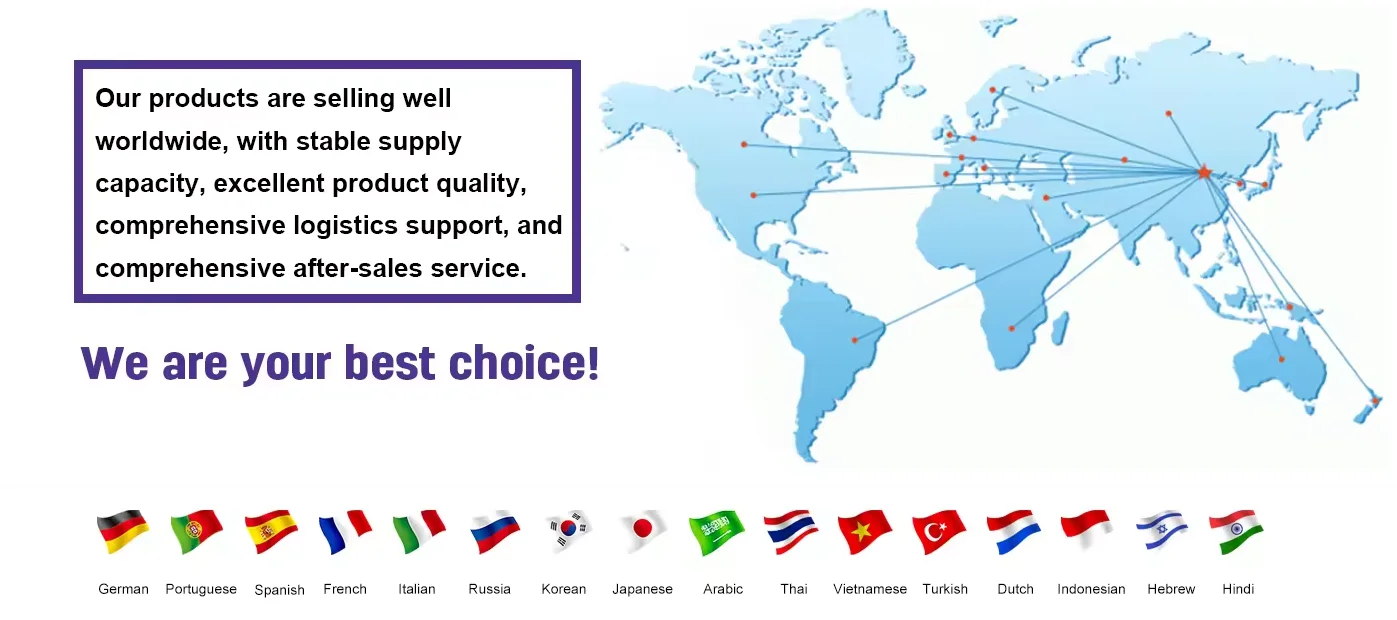 Our products are selling well worldwide, with stable supply capacity, excellent product quality, comprehensive logistics support, and comprehensive after-sales service.

We are your best choice!

German Portuguese Spanish French Italian Russia Korean Japanese Arabic Thai Vietnamese Turkish Dutch Indonesian Hebrew Hindi